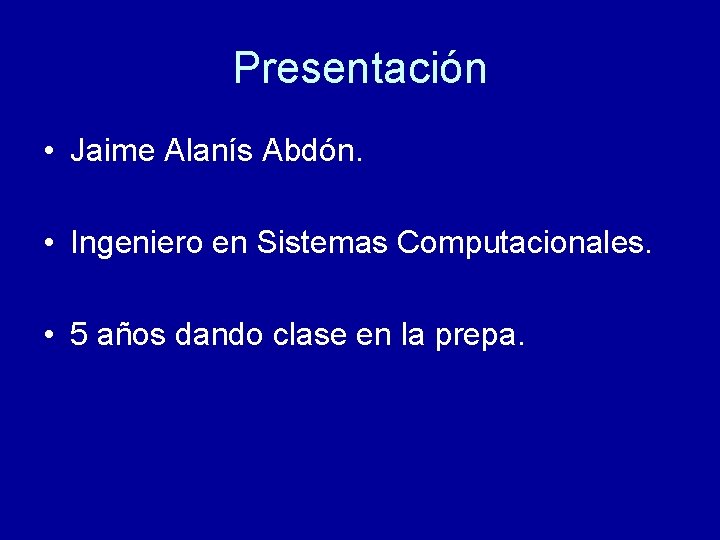 Presentación

• Jaime Alanís Abdón.

• Ingeniero en Sistemas Computacionales.

• 5 años dando clase en la prepa.